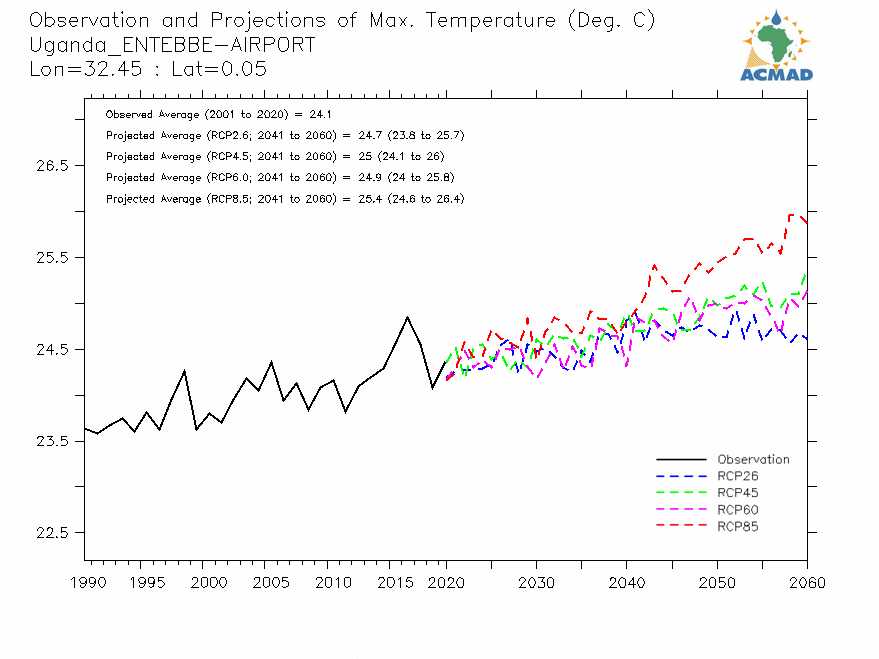 Observation and Projections of Max. Temperature (Deg. C)
Uganda_ENTEBBE-AIRPORT
Lon=32.45 : Lat=0.05

ACMAD

Observed Average (2001 to 2020) = 24.1
Projected Average (RCP2.6; 2041 to 2060) = 24.7 (23.8 to 25.7)
Projected Average (RCP4.5; 2041 to 2060) = 25 (24.1 to 26)
Projected Average (RCP6.0; 2041 to 2060) = 24.9 (24 to 25.8)
Projected Average (RCP8.5; 2041 to 2060) = 25.4 (24.6 to 26.4)

26.5
25.5
24.5
23.5
22.5

Observation
RCP26
RCP45
RCP60
RCP85

1990 1995 2000 2005 2010 2015 2020 2030 2040 2050 2060